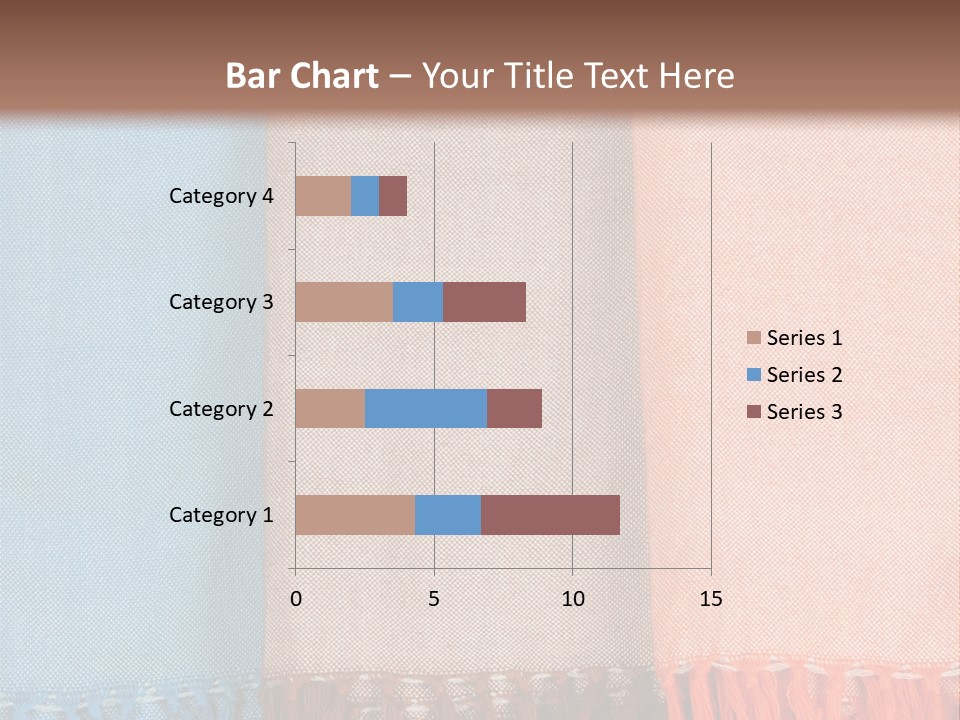 Bar Chart – Your Title Text Here

Category 4
Category 3
Category 2
Category 1

0
5
10
15

Series 1
Series 2
Series 3